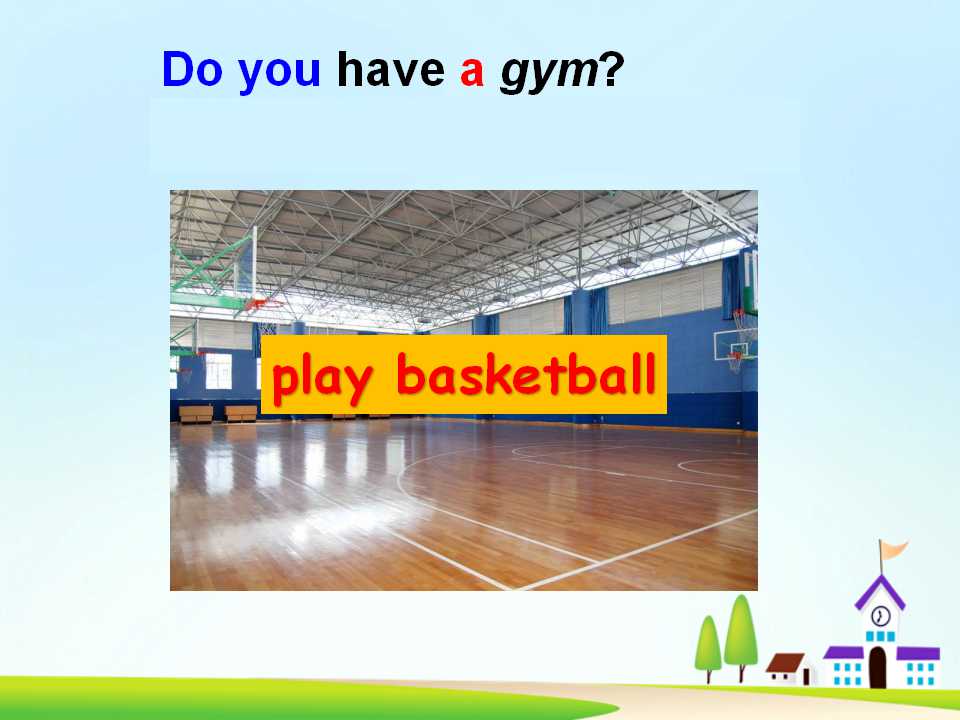 Do you have a gym?

play basketball